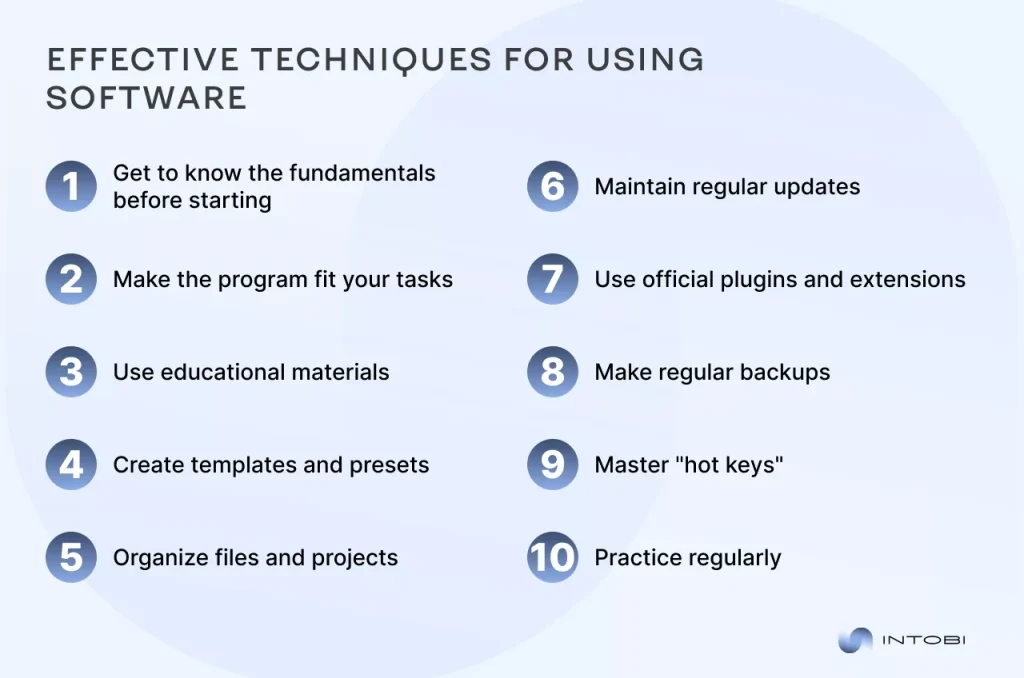 EFFECTIVE TECHNIQUES FOR USING SOFTWARE

1 Get to know the fundamentals before starting

2 Make the program fit your tasks

3 Use educational materials

4 Create templates and presets

5 Organize files and projects

6 Maintain regular updates

7 Use official plugins and extensions

8 Make regular backups

9 Master "hot keys"

10 Practice regularly

INTOBI